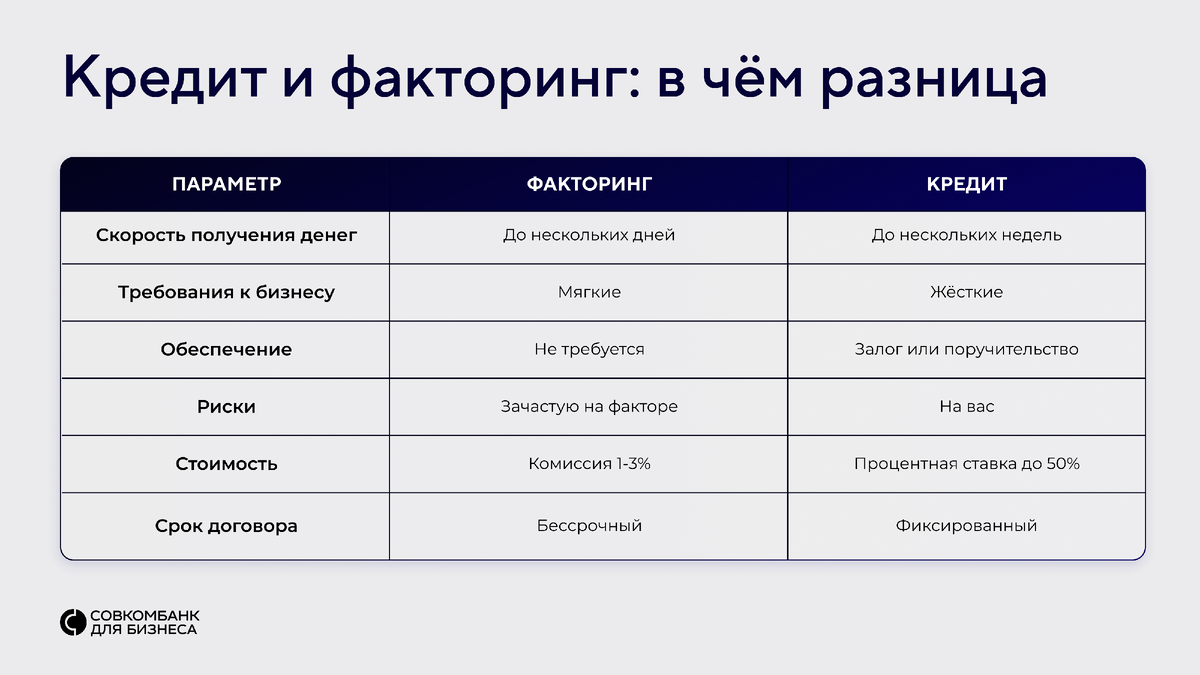 Кредит и факторинг: в чём разница

| ПАРАМЕТР | ФАКТОРИНГ | КРЕДИТ |
|---|---|---|
| Скорость получения денег | До нескольких дней | До нескольких недель |
| Требования к бизнесу | Мягкие | Жёсткие |
| Обеспечение | Не требуется | Залог или поручительство |
| Риски | Зачастую на факторе | На вас |
| Стоимость | Комиссия 1-3% | Процентная ставка до 50% |
| Срок договора | Бессрочный | Фиксированный |

СОВКОМБАНК
ДЛЯ БИЗНЕСА